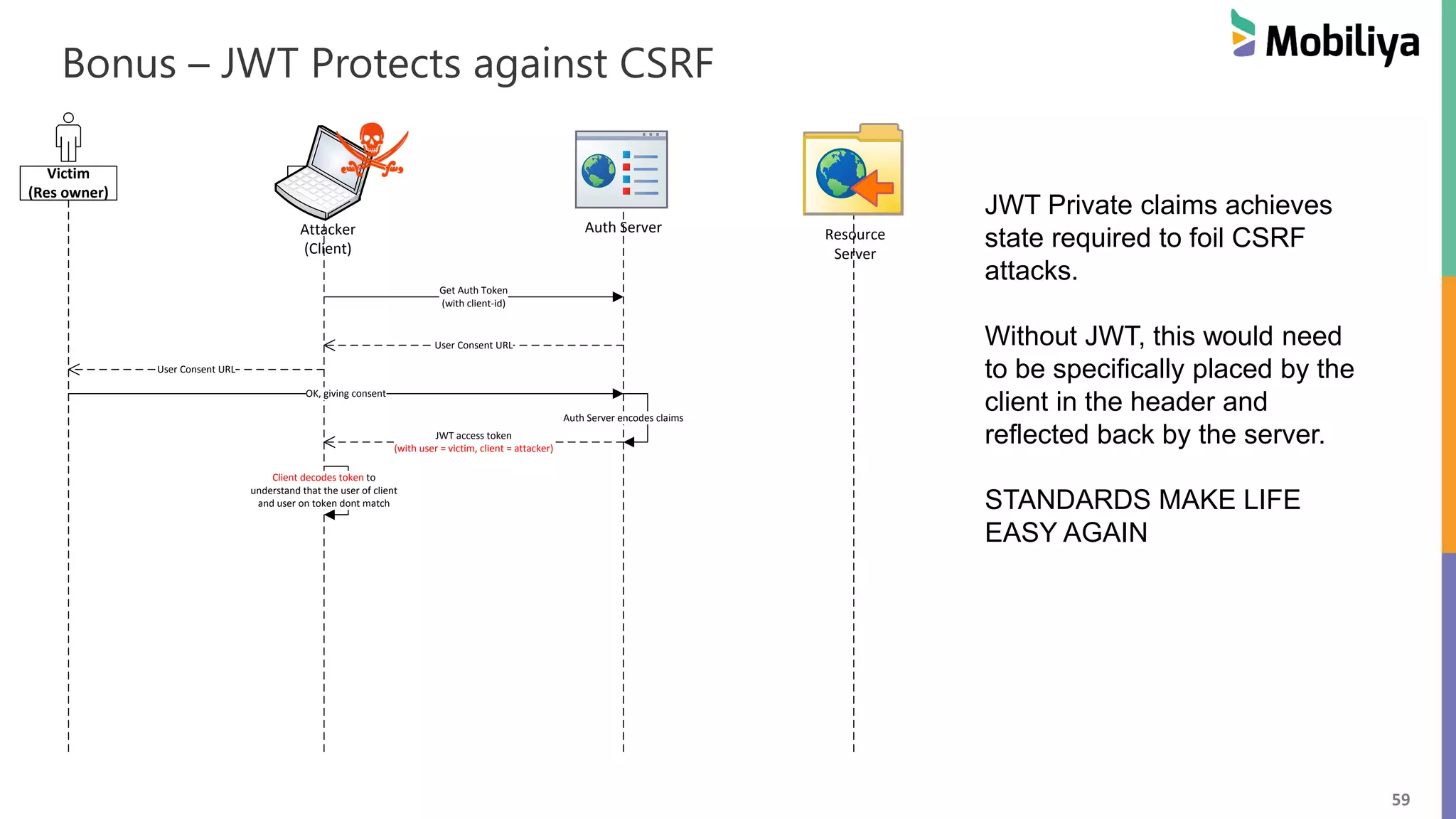 Mobiliya

Bonus – JWT Protects against CSRF

Victim
(Res owner)

Attacker
(Client)

Auth Server

Resource
Server

Get Auth Token
(with client-id)

User Consent URL

User Consent URL

OK, giving consent

Auth Server encodes claims

JWT access token
(with user = victim, client = attacker)

Client decodes token to understand that the user of client and user on token dont match

JWT Private claims achieves state required to foil CSRF attacks.

Without JWT, this would need to be specifically placed by the client in the header and reflected back by the server.

STANDARDS MAKE LIFE EASY AGAIN

59